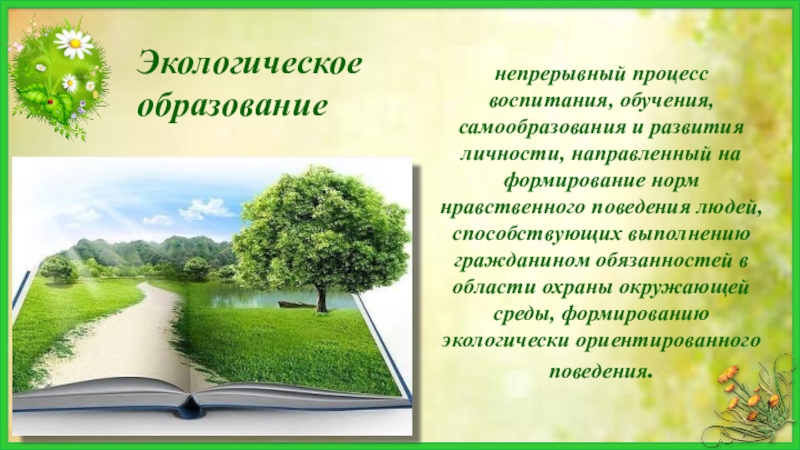 Экологическое образование

непрерывный процесс воспитания, обучения, самообразования и развития личности, направленный на формирование норм нравственного поведения людей, способствующих выполнению гражданином обязанностей в области охраны окружающей среды, формированию экологически ориентированного поведения.